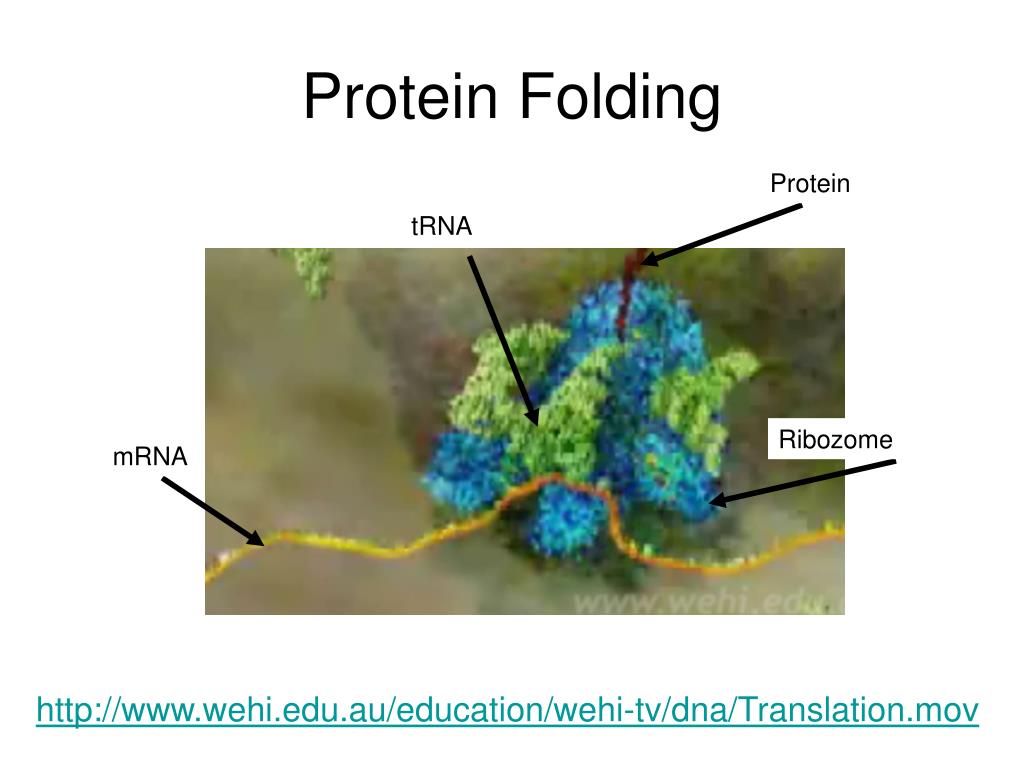 Protein Folding

Protein

tRNA

Ribozome

mRNA

www.wehi.edu

http://www.wehi.edu.au/education/wehi-tv/dna/Translation.mov